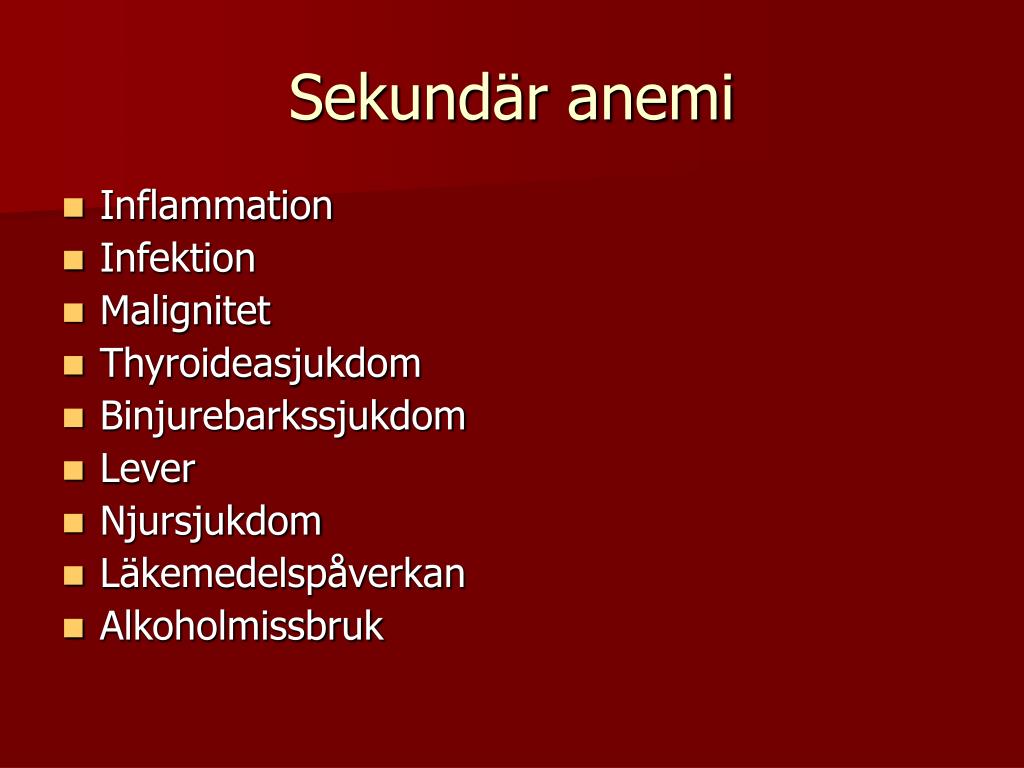 Sekundär anemi

- Inflammation
- Infektion
- Malignitet
- Thyroideasjukdom
- Binjurebarkssjukdom
- Lever
- Njursjukdom
- Läkemedelspåverkan
- Alkoholmissbruk